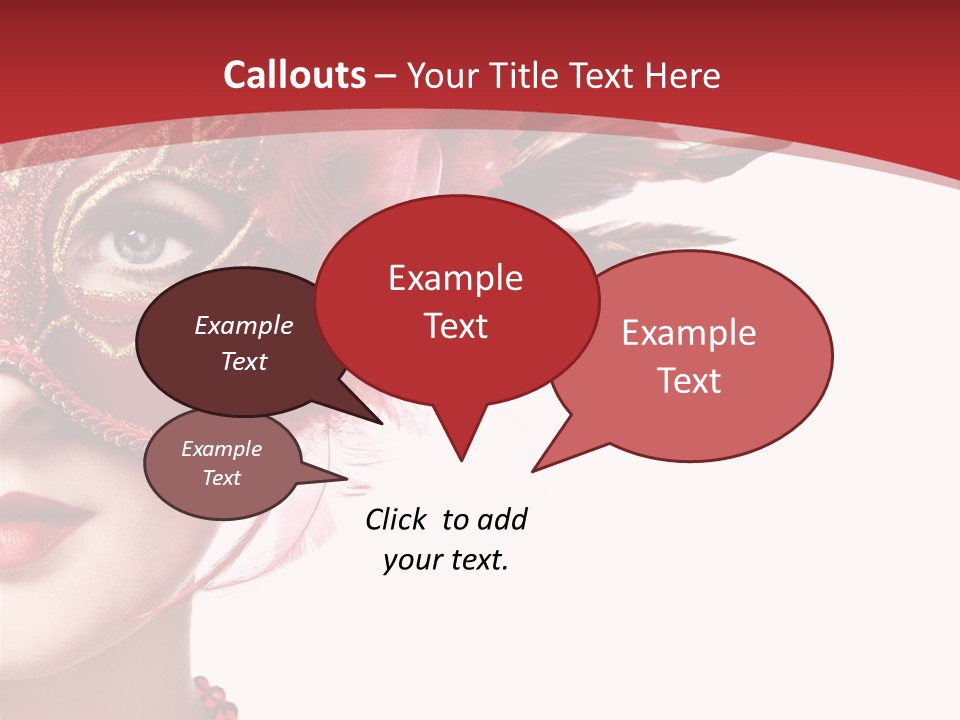 Callouts – Your Title Text Here

Example Text

Example Text

Example Text

Example Text

Click to add your text.